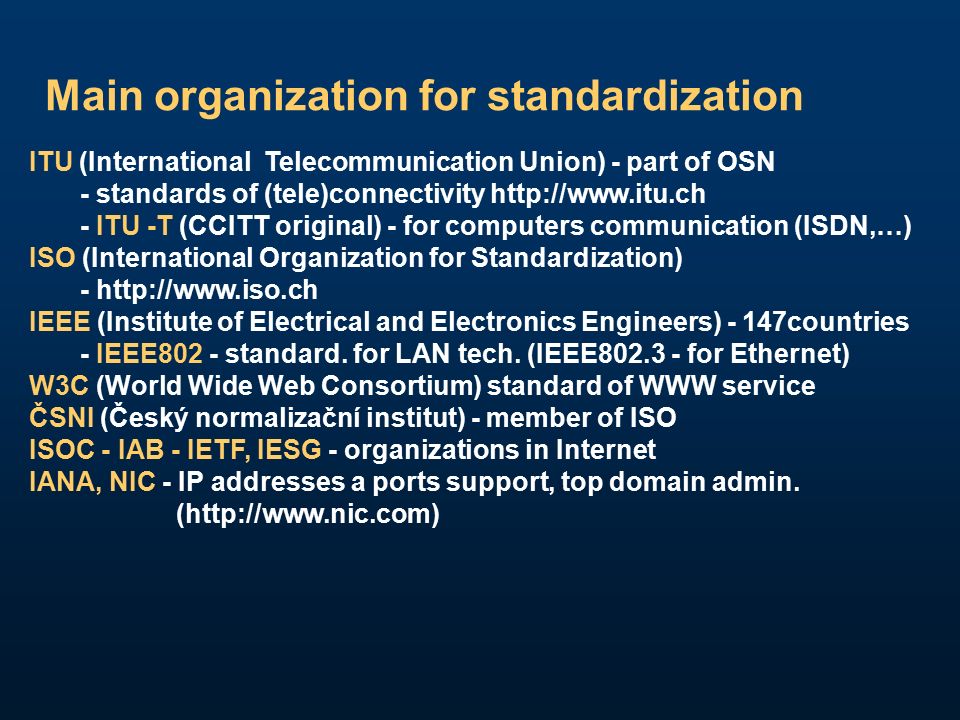 Main organization for standardization

ITU (International Telecommunication Union) - part of OSN
- standards of (tele)connectivity http://www.itu.ch
- ITU -T (CCITT original) - for computers communication (ISDN,…)
ISO (International Organization for Standardization)
- http://www.iso.ch
IEEE (Institute of Electrical and Electronics Engineers) - 147countries
- IEEE802 - standard. for LAN tech. (IEEE802.3 - for Ethernet)
W3C (World Wide Web Consortium) standard of WWW service
ČSNI (Český normalizační institut) - member of ISO
ISOC - IAB - IETF, IESG - organizations in Internet
IANA, NIC - IP addresses a ports support, top domain admin.
(http://www.nic.com)